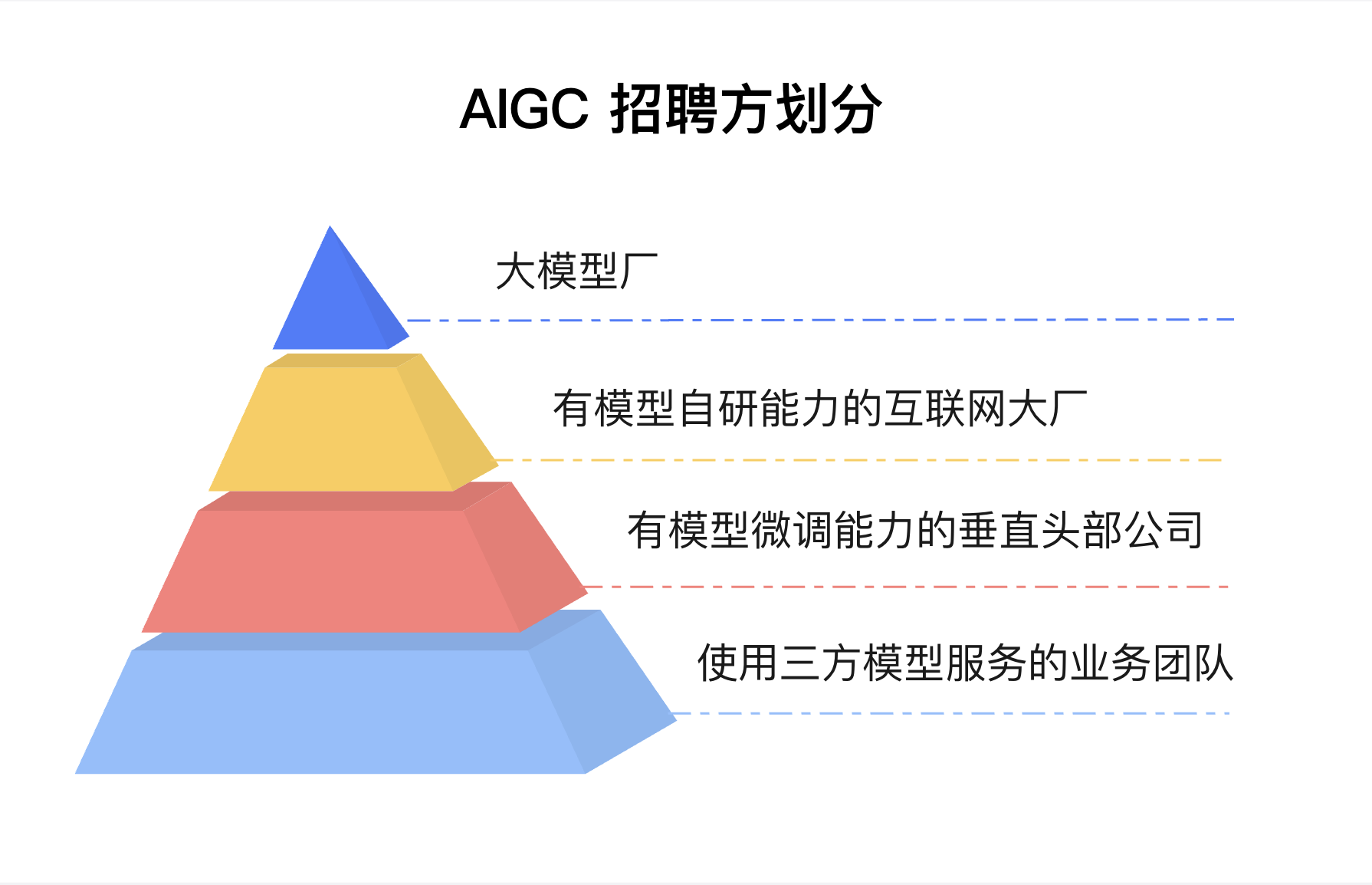 AIGC 招聘方划分

大模型厂

有模型自研能力的互联网大厂

有模型微调能力的垂直头部公司

使用三方模型服务的业务团队